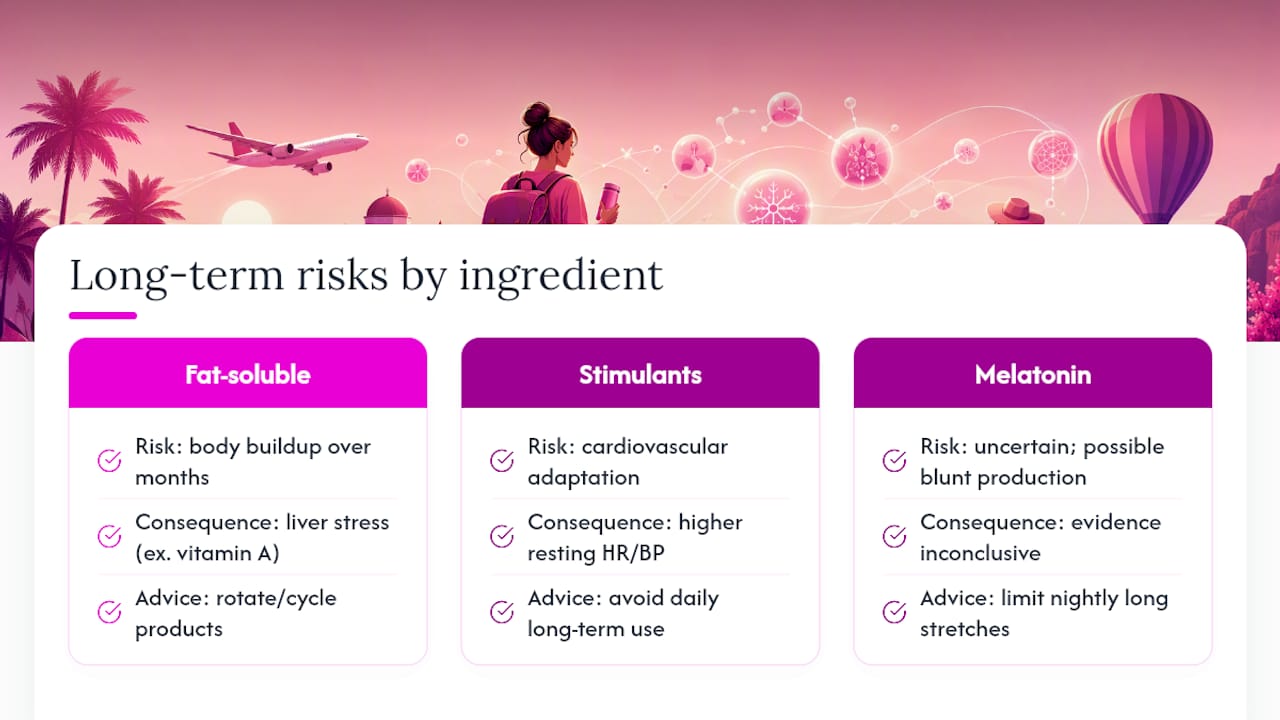 Long-term risks by ingredient

Fat-soluble

Risk: body buildup over months

Consequence: liver stress (ex. vitamin A)

Advice: rotate/cycle products

Stimulants

Risk: cardiovascular adaptation

Consequence: higher resting HR/BP

Advice: avoid daily long-term use

Melatonin

Risk: uncertain; possible blunt production

Consequence: evidence inconclusive

Advice: limit nightly long stretches